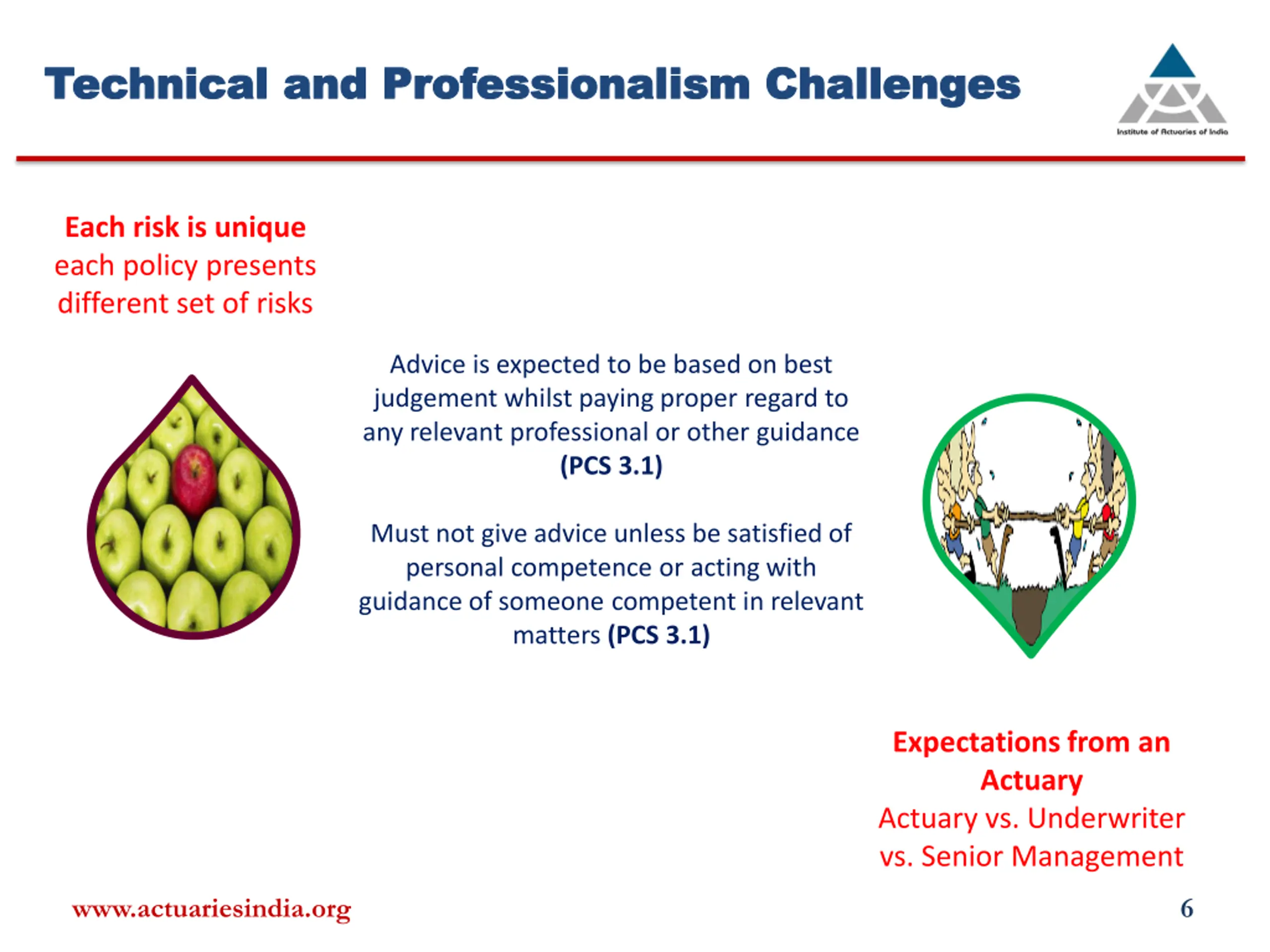 Technical and Professionalism Challenges

Institute of Actuaries of India

Each risk is unique
each policy presents different set of risks

Advice is expected to be based on best judgement whilst paying proper regard to any relevant professional or other guidance (PCS 3.1)

Must not give advice unless be satisfied of personal competence or acting with guidance of someone competent in relevant matters (PCS 3.1)

Expectations from an Actuary
Actuary vs. Underwriter vs. Senior Management

www.actuariesindia.org

6